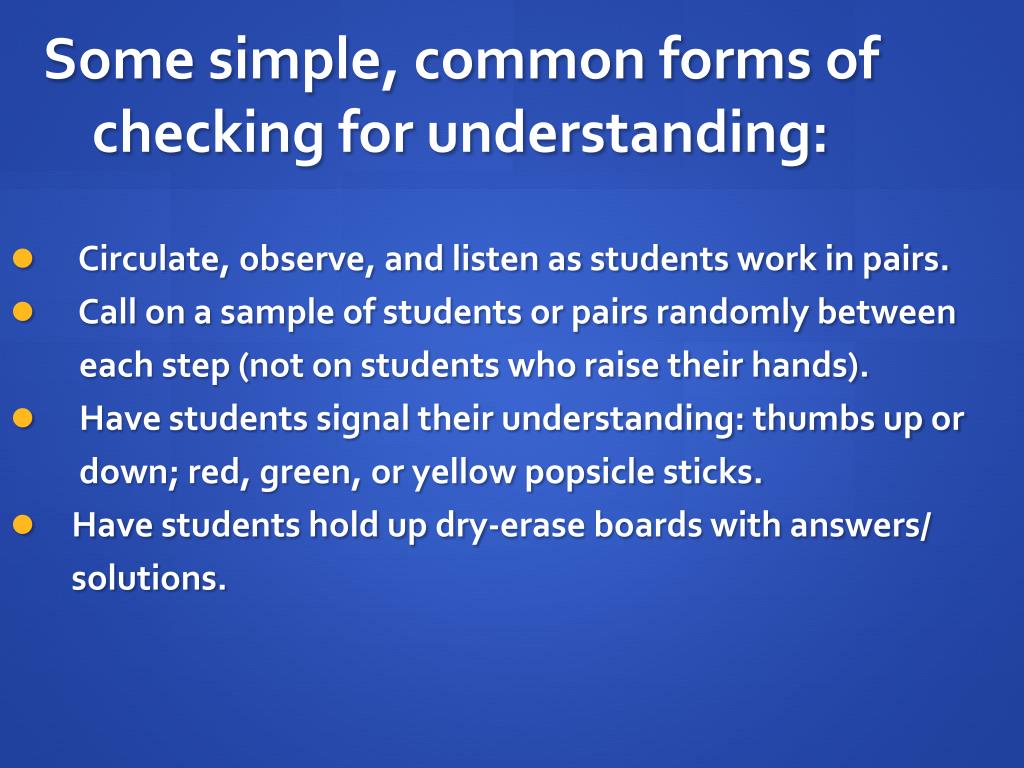 Some simple, common forms of checking for understanding:

- Circulate, observe, and listen as students work in pairs.
- Call on a sample of students or pairs randomly between each step (not on students who raise their hands).
- Have students signal their understanding: thumbs up or down; red, green, or yellow popsicle sticks.
- Have students hold up dry-erase boards with answers/ solutions.